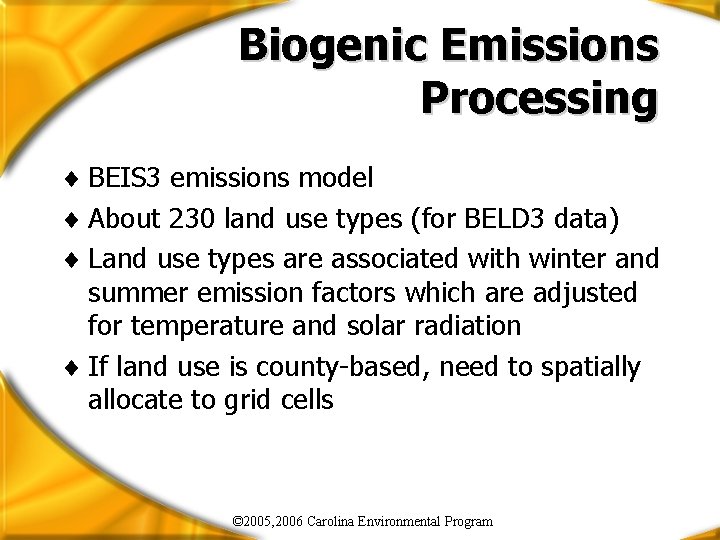 Biogenic Emissions Processing

♦ BEIS3 emissions model

♦ About 230 land use types (for BELD3 data)

♦ Land use types are associated with winter and summer emission factors which are adjusted for temperature and solar radiation

♦ If land use is county-based, need to spatially allocate to grid cells

©2005,2006 Carolina Environmental Program